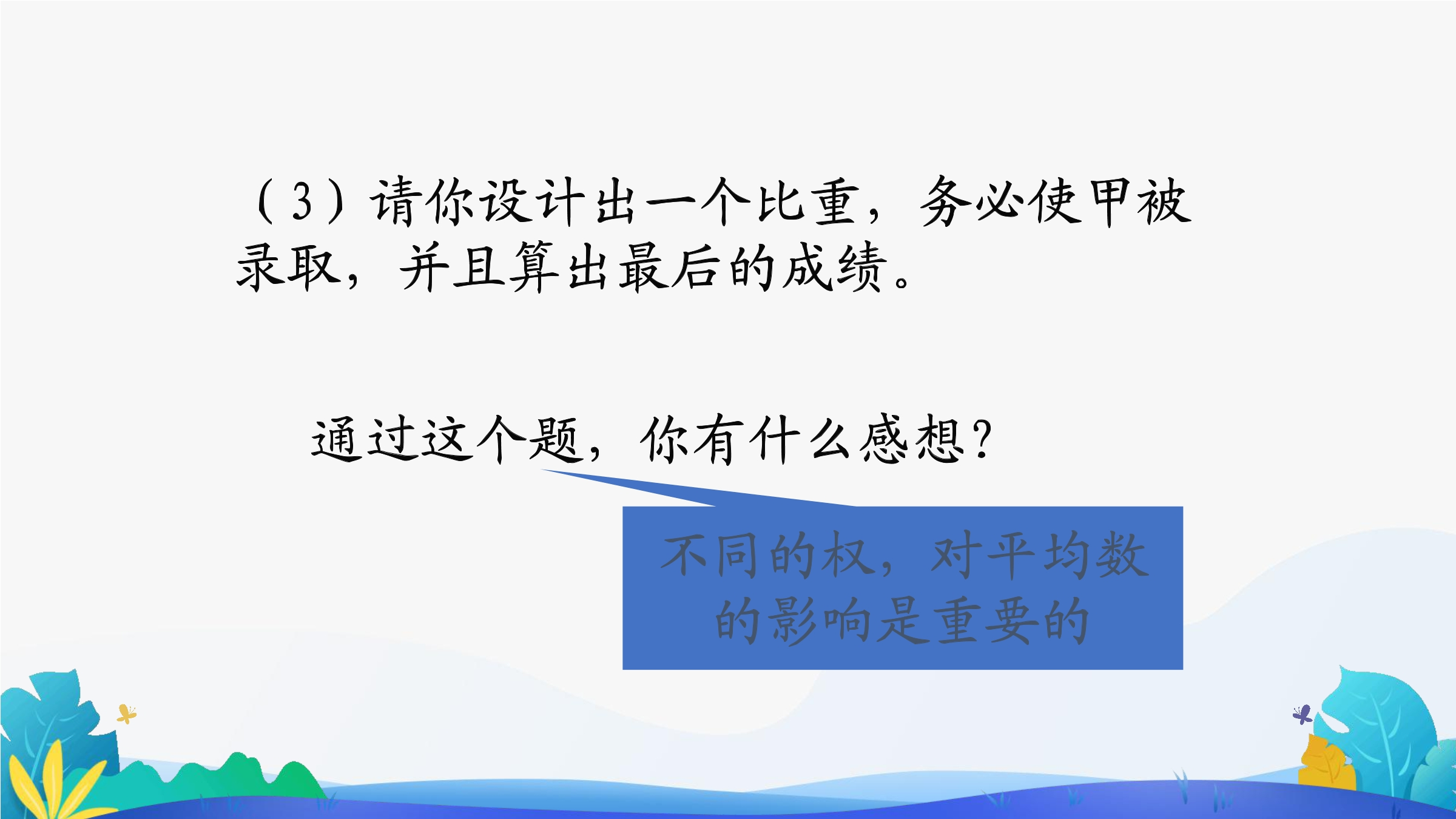 （3）请你设计出一个比重，务必使甲被录取，并且算出最后的成绩。

通过这个题，你有什么感想？

不同的权，对平均数的影响是重要的